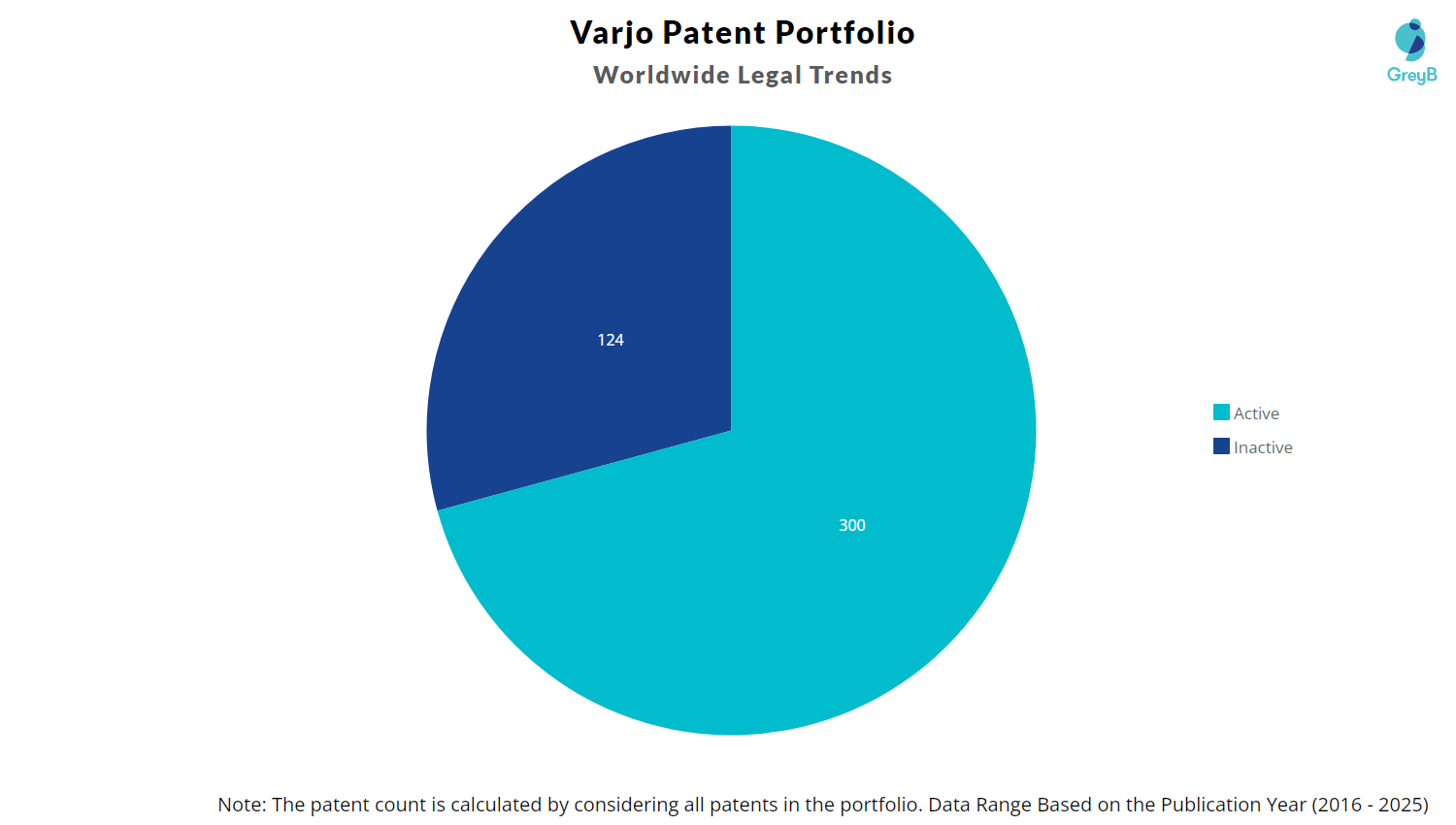 Varjo Patent Portfolio

Worldwide Legal Trends

GreyB

124

300

Active

Inactive

Note: The patent count is calculated by considering all patents in the portfolio. Data Range Based on the Publication Year (2016 - 2025)